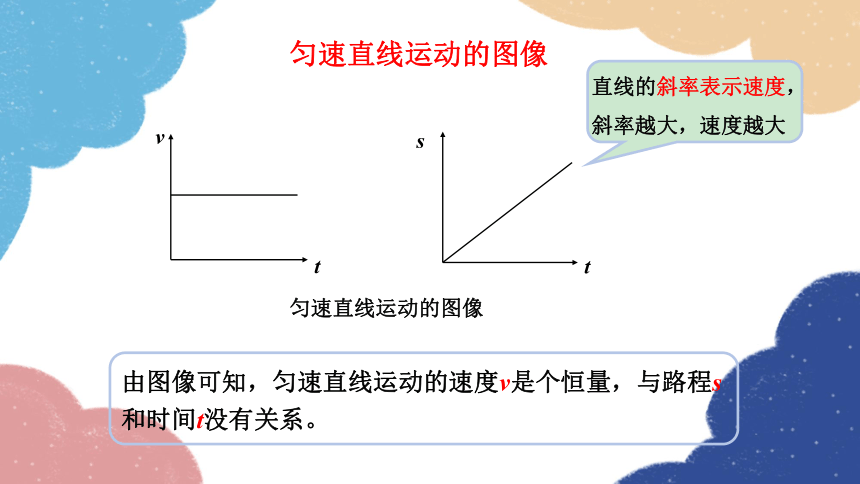 匀速直线运动的图像

直线的斜率表示速度，斜率越大，速度越大

$v$

$t$

$s$

$t$

匀速直线运动的图像

由图像可知，匀速直线运动的速度$v$是个恒量，与路程$s$和时间$t$没有关系。